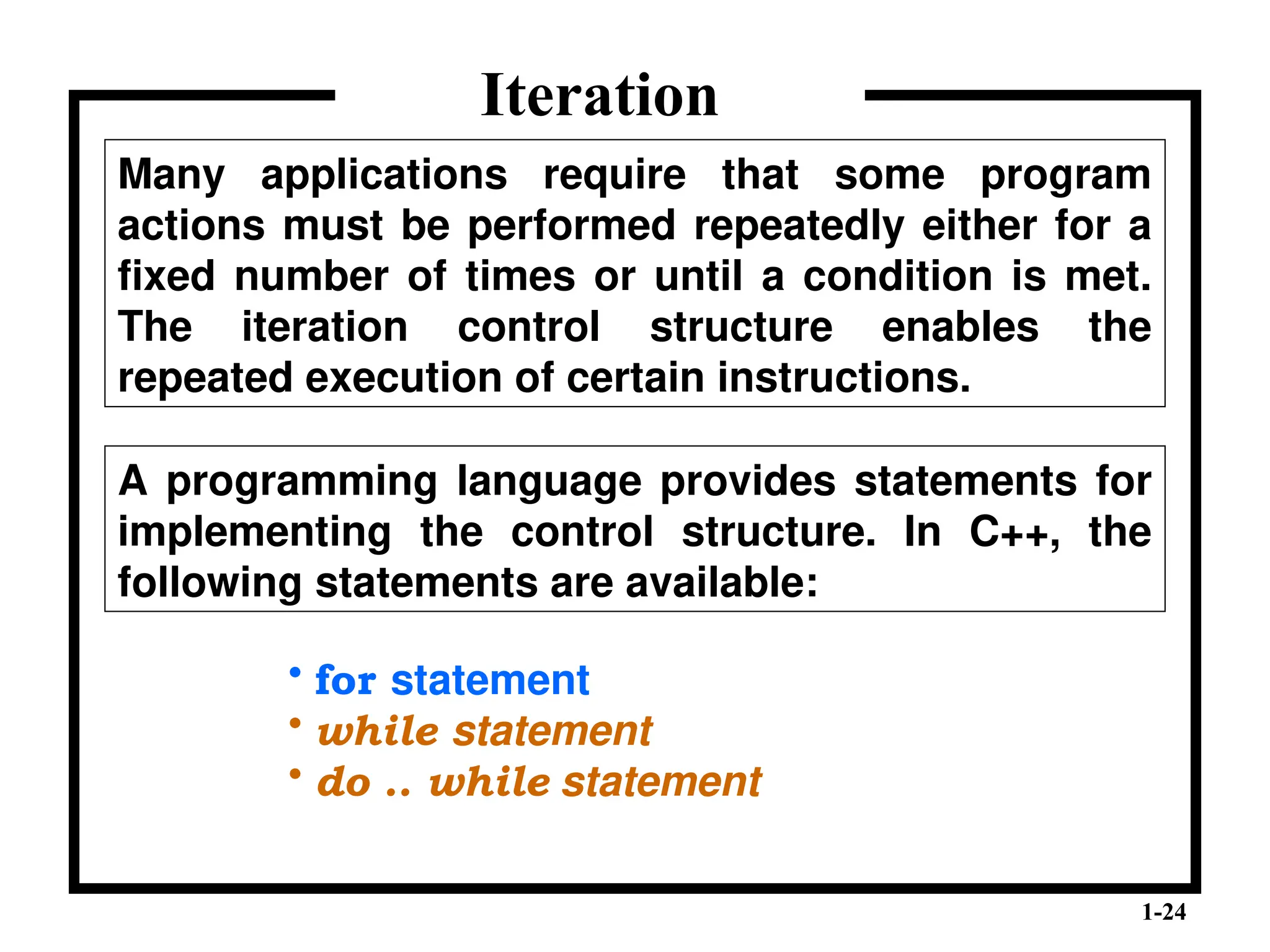 Iteration

Many applications require that some program actions must be performed repeatedly either for a fixed number of times or until a condition is met. The iteration control structure enables the repeated execution of certain instructions.

A programming language provides statements for implementing the control structure. In C++, the following statements are available:

• for statement
• while statement
• do .. while statement

1-24